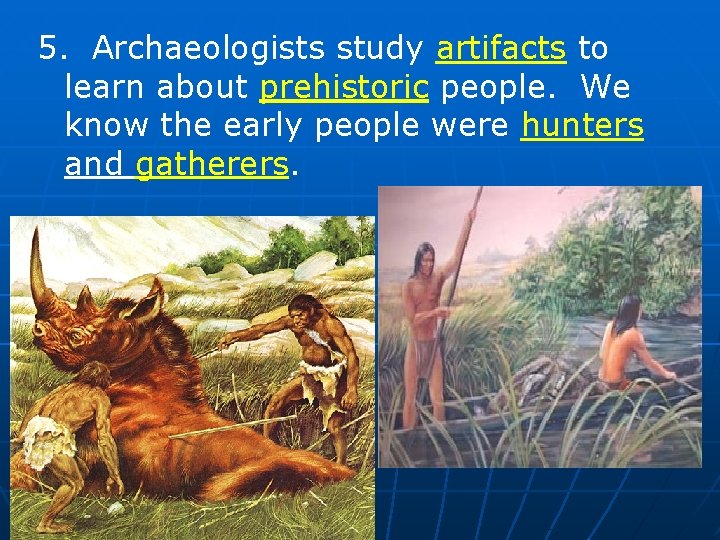 5. Archaeologists study artifacts to learn about prehistoric people. We know the early people were hunters and gatherers.